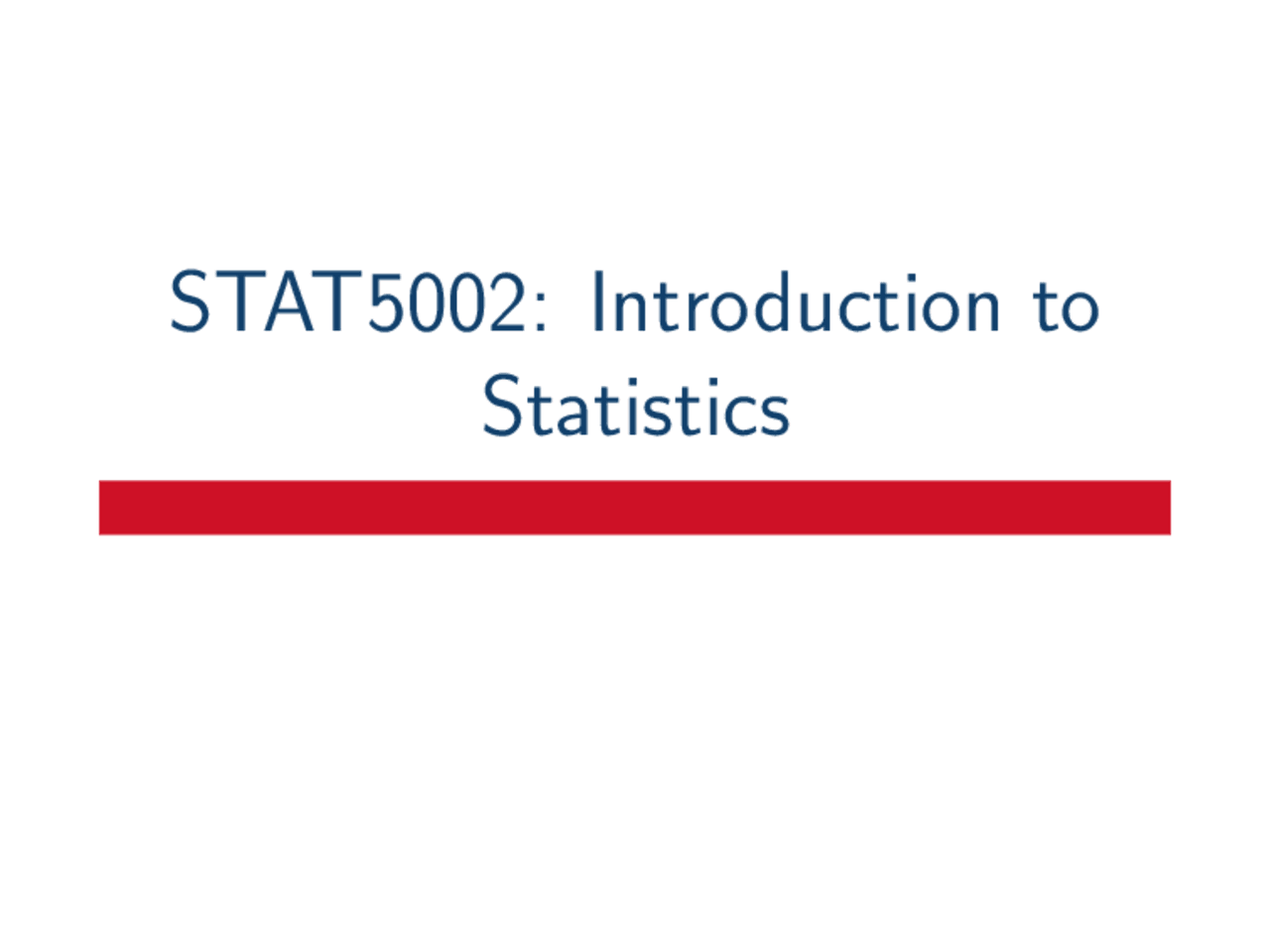 STAT5002: Introduction to Statistics